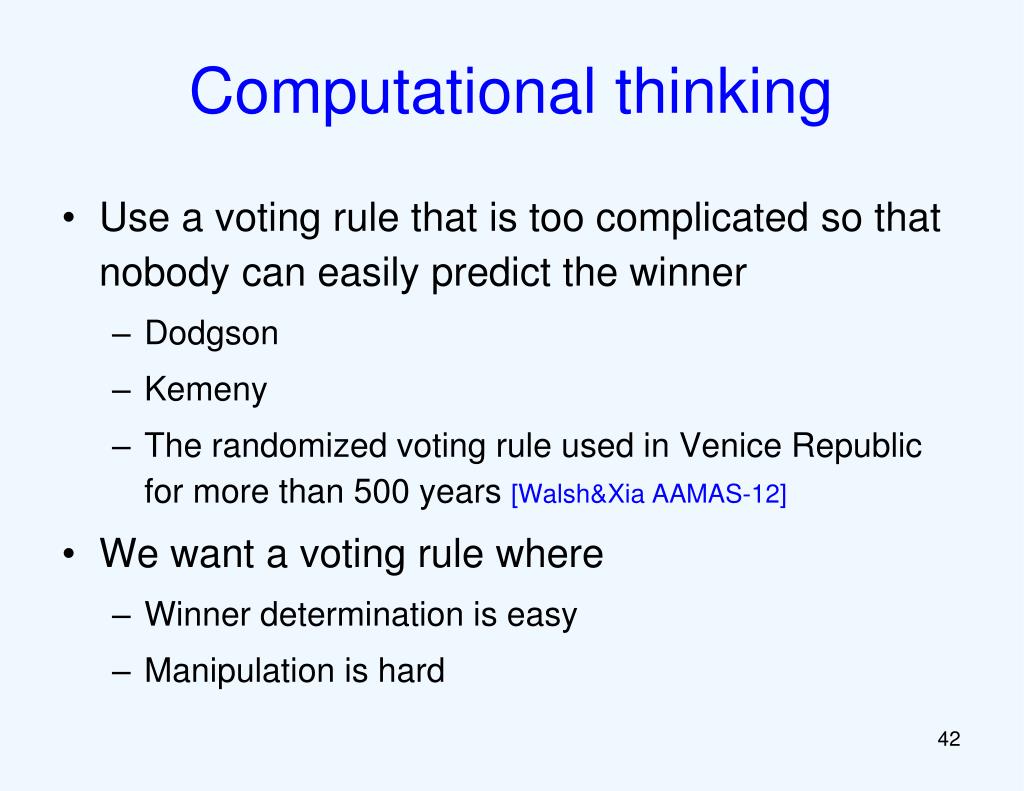 Computational thinking

• Use a voting rule that is too complicated so that nobody can easily predict the winner
– Dodgson
– Kemeny
– The randomized voting rule used in Venice Republic for more than 500 years [Walsh&Xia AAMAS-12]

• We want a voting rule where
– Winner determination is easy
– Manipulation is hard

42